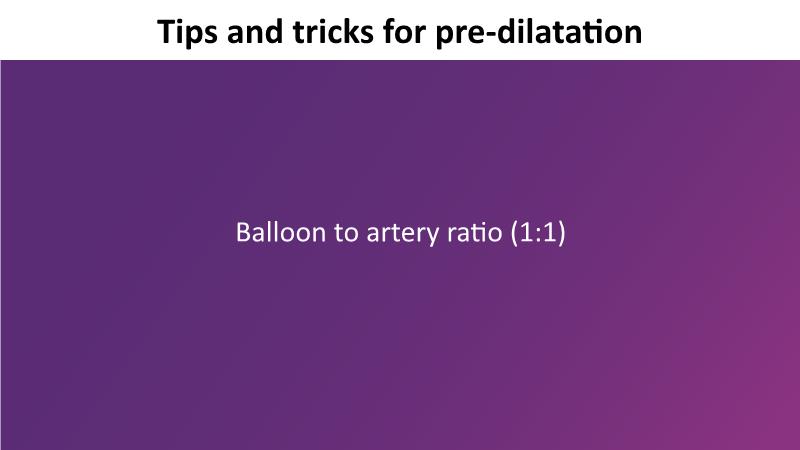 Tips and tricks for pre-dilatation

Balloon to artery ratio (1:1)